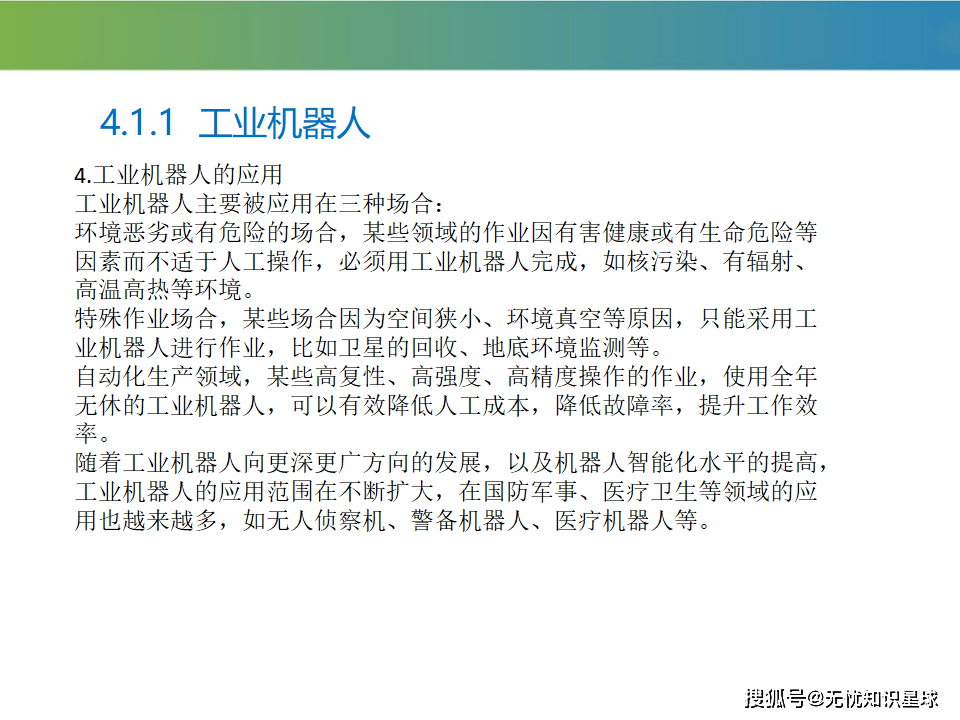 4.1.1 工业机器人

4.工业机器人的应用
工业机器人主要被应用在三种场合：
环境恶劣或有危险的场合，某些领域的作业因有害健康或有生命危险等因素而不适于人工操作，必须用工业机器人完成，如核污染、有辐射、高温高热等环境。
特殊作业场合，某些场合因为空间狭小、环境真空等原因，只能采用工业机器人进行作业，比如卫星的回收、地底环境监测等。
自动化生产领域，某些高复性、高强度、高精度操作的作业，使用全年无休的工业机器人，可以有效降低人工成本，降低故障率，提升工作效率。
随着工业机器人向更深更广方向的发展，以及机器人智能化水平的提高，工业机器人的应用范围在不断扩大，在国防军事、医疗卫生等领域的应用也越来越多，如无人侦察机、警备机器人、医疗机器人等。

搜狐号@无忧知识星球